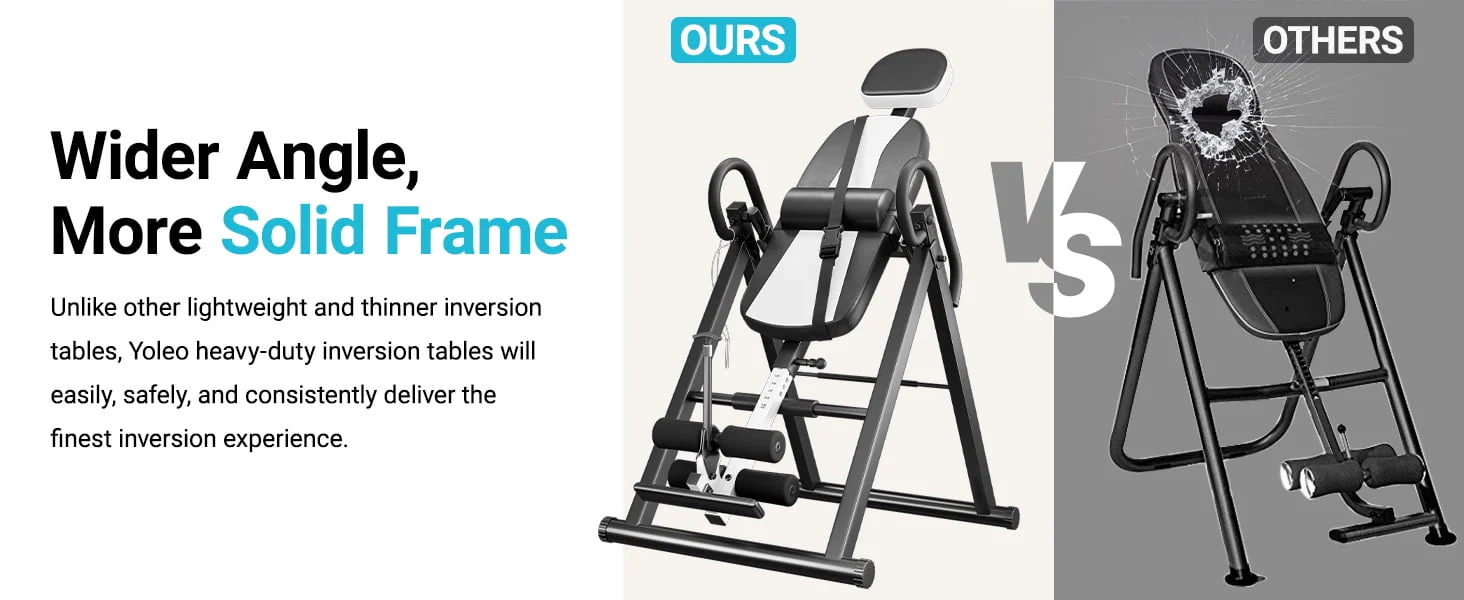 Wider Angle, More Solid Frame

Unlike other lightweight and thinner inversion tables, Yoleo heavy-duty inversion tables will easily, safely, and consistently deliver the finest inversion experience.

OURS

VS

OTHERS